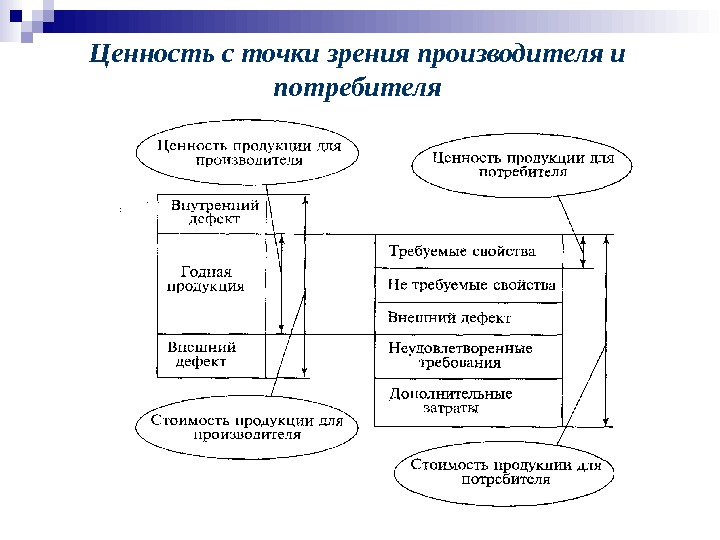 Ценность с точки зрения производителя и потребителя

Ценность продукции для производителя

Ценность продукции для потребителя

Внутренний дефект

Годная продукция

Внешний дефект

Требуемые свойства

Не требуемые свойства

Внешний дефект

Неудовлетворенные требования

Дополнительные затраты

Стоимость продукции для производителя

Стоимость продукции для потребителя